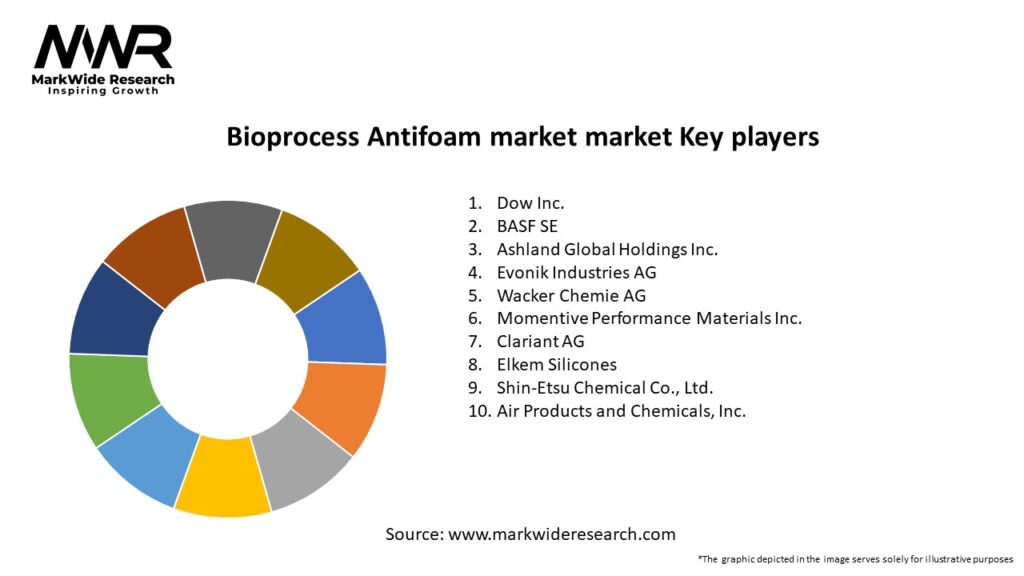 MWR
MarkWide Research
Inspiring Growth

Bioprocess Antifoam market market Key players

1. Dow Inc.
2. BASF SE
3. Ashland Global Holdings Inc.
4. Evonik Industries AG
5. Wacker Chemie AG
6. Momentive Performance Materials Inc.
7. Clariant AG
8. Elkem Silicones
9. Shin-Etsu Chemical Co., Ltd.
10. Air Products and Chemicals, Inc.

Source: www.markwideresearch.com

*The graphic depicted in the image serves solely for illustrative purposes